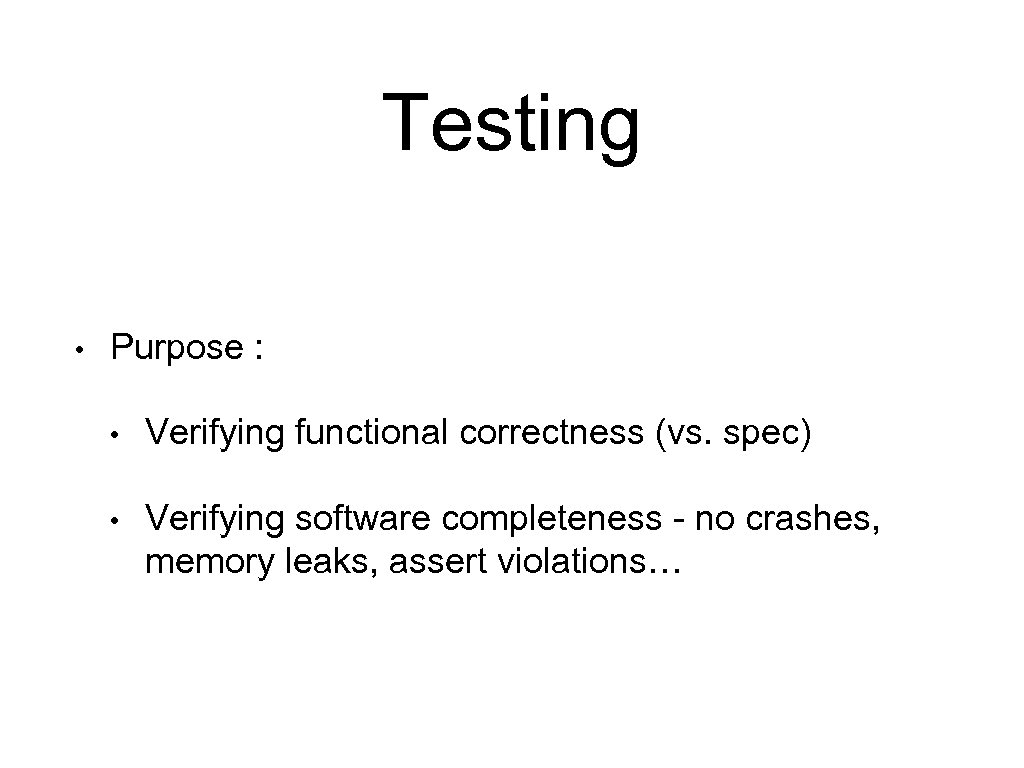 Testing

• Purpose :

• Verifying functional correctness (vs. spec)

• Verifying software completeness - no crashes, memory leaks, assert violations…